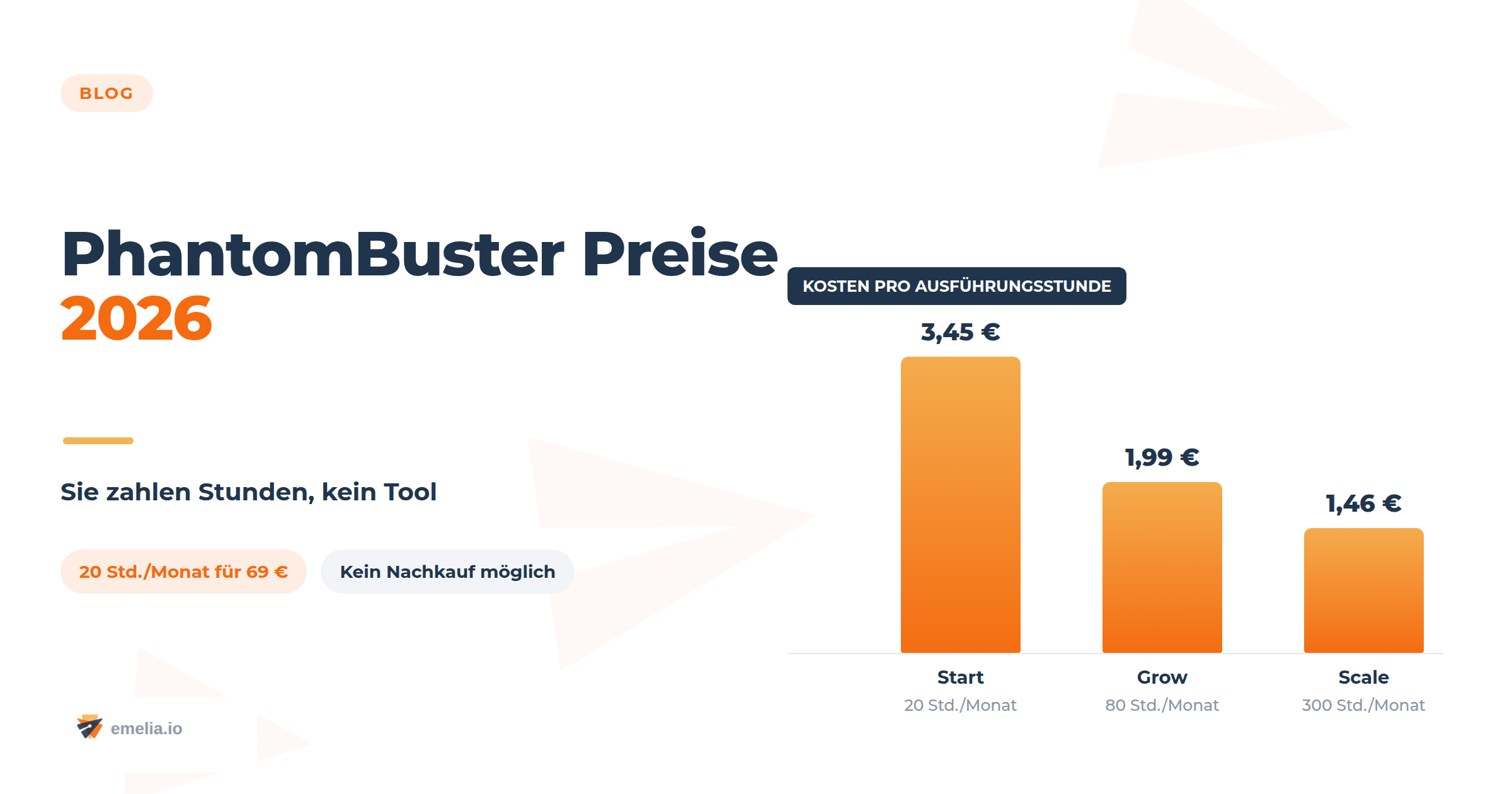 BLOG

PhantomBuster Preise
2026

Sie zahlen Stunden, kein Tool

20 Std./Monat für 69 €

Kein Nachkauf möglich

emelia.io

KOSTEN PRO AUSFÜHRUNGSSTUNDE

3,45 €

1,99 €

1,46 €

Start
20 Std./Monat

Grow
80 Std./Monat

Scale
300 Std./Monat